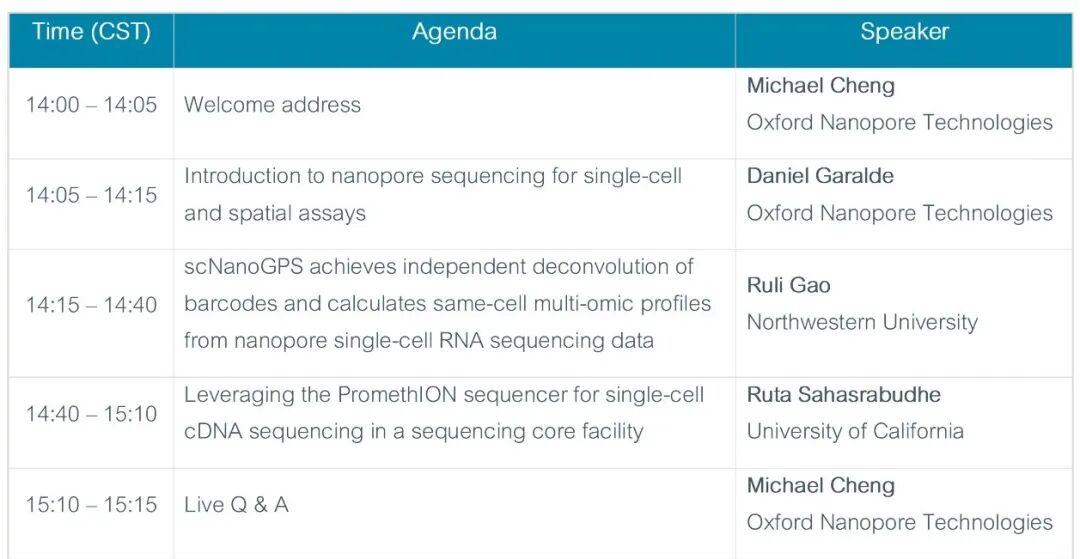 | Time (CST) | Agenda | Speaker |
|---|---|---|
| 14:00 – 14:05 | Welcome address | Michael Cheng Oxford Nanopore Technologies |
| 14:05 – 14:15 | Introduction to nanopore sequencing for single-cell and spatial assays | Daniel Garalde Oxford Nanopore Technologies |
| 14:15 – 14:40 | scNanoGPS achieves independent deconvolution of barcodes and calculates same-cell multi-omic profiles from nanopore single-cell RNA sequencing data | Ruli Gao Northwestern University |
| 14:40 – 15:10 | Leveraging the PromethION sequencer for single-cell cDNA sequencing in a sequencing core facility | Ruta Sahasrabudhe University of California |
| 15:10 – 15:15 | Live Q & A | Michael Cheng Oxford Nanopore Technologies |